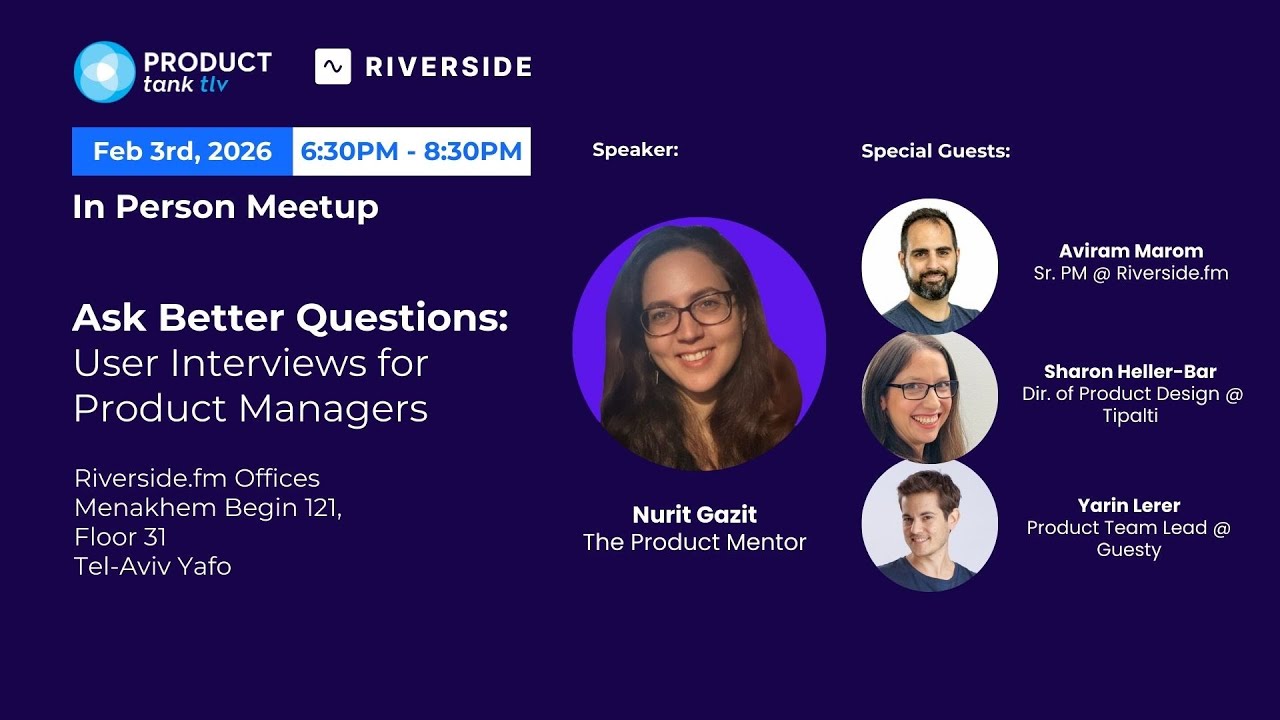 PRODUCT tank tlv

RIVERSIDE

Feb 3rd, 2026 6:30PM - 8:30PM

In Person Meetup

Ask Better Questions: User Interviews for Product Managers

Riverside.fm Offices
Menakhem Begin 121,
Floor 31
Tel-Aviv Yafo

Speaker:

Nurit Gazit
The Product Mentor

Special Guests:

Aviram Marom
Sr. PM @ Riverside.fm

Sharon Heller-Bar
Dir. of Product Design @ Tipalti

Yarin Lerer
Product Team Lead @ Guesty